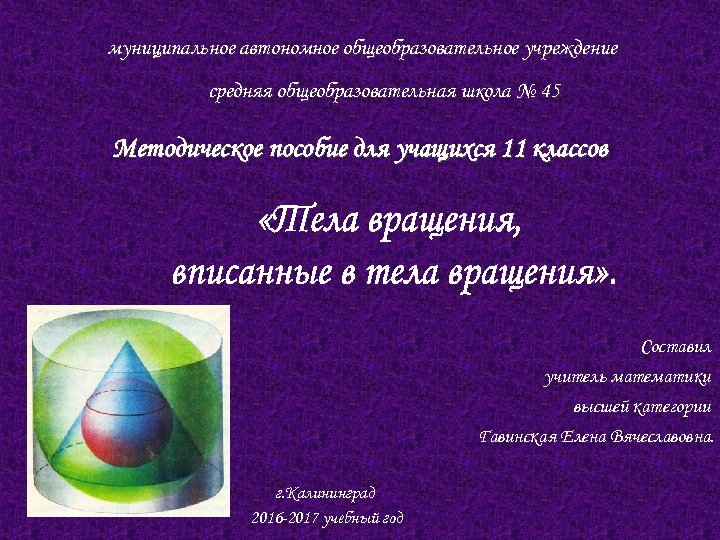 муниципальное автономное общеобразовательное учреждение

средняя общеобразовательная школа № 45

Методическое пособие для учащихся 11 классов

«Тела вращения, вписанные в тела вращения».

Составил
учитель математики
высшей категории
Гавинская Елена Вячеславовна.

г.Калининград
2016-2017 учебный год